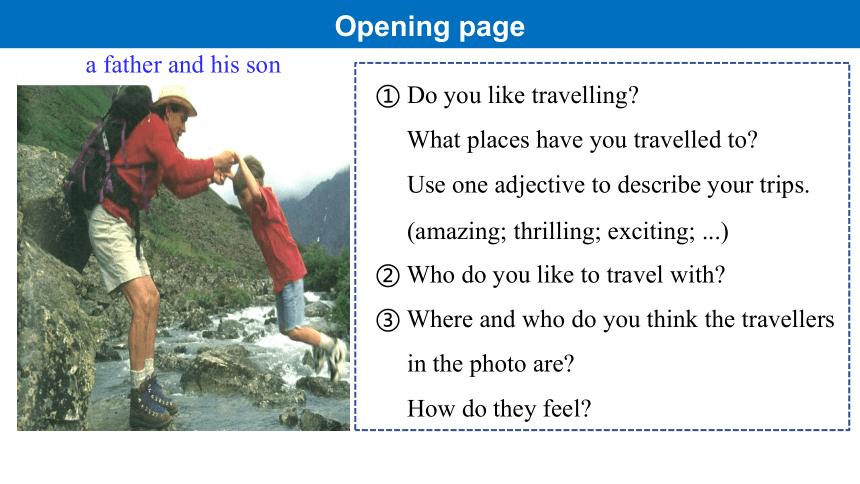 Opening page

a father and his son

① Do you like travelling?
What places have you travelled to?
Use one adjective to describe your trips.
(amazing; thrilling; exciting; ...)

② Who do you like to travel with?

③ Where and who do you think the travellers in the photo are?
How do they feel?